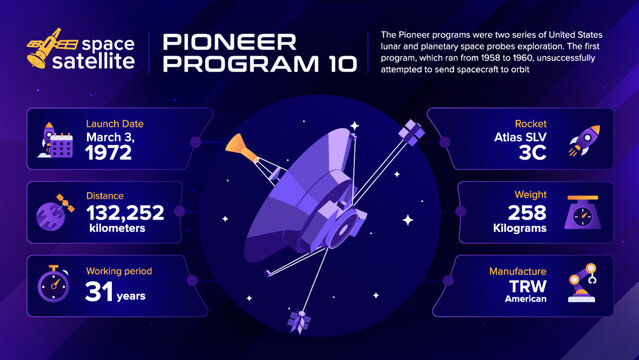 space satellite

PIONEER PROGRAM 10

The Pioneer programs were two series of United States lunar and planetary space probes exploration. The first program, which ran from 1958 to 1960, unsuccessfully attempted to send spacecraft to orbit

Launch Date
March 3, 1972

Distance
132,252 kilometers

Working period
31 years

Rocket
Atlas SLV 3C

Weight
258 Kilograms

Manufacture
TRW American